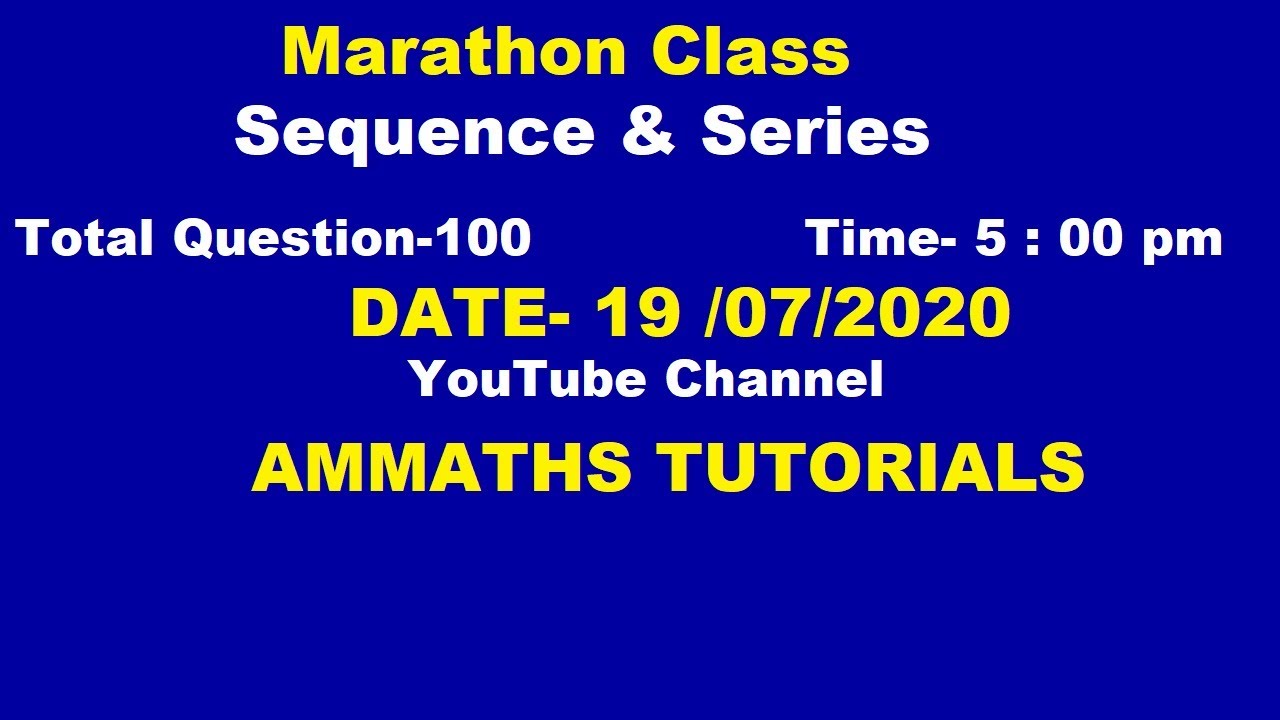 Marathon Class
Sequence & Series

Total Question-100 Time- 5 : 00 pm

DATE- 19 /07/2020

YouTube Channel

AMMATHS TUTORIALS